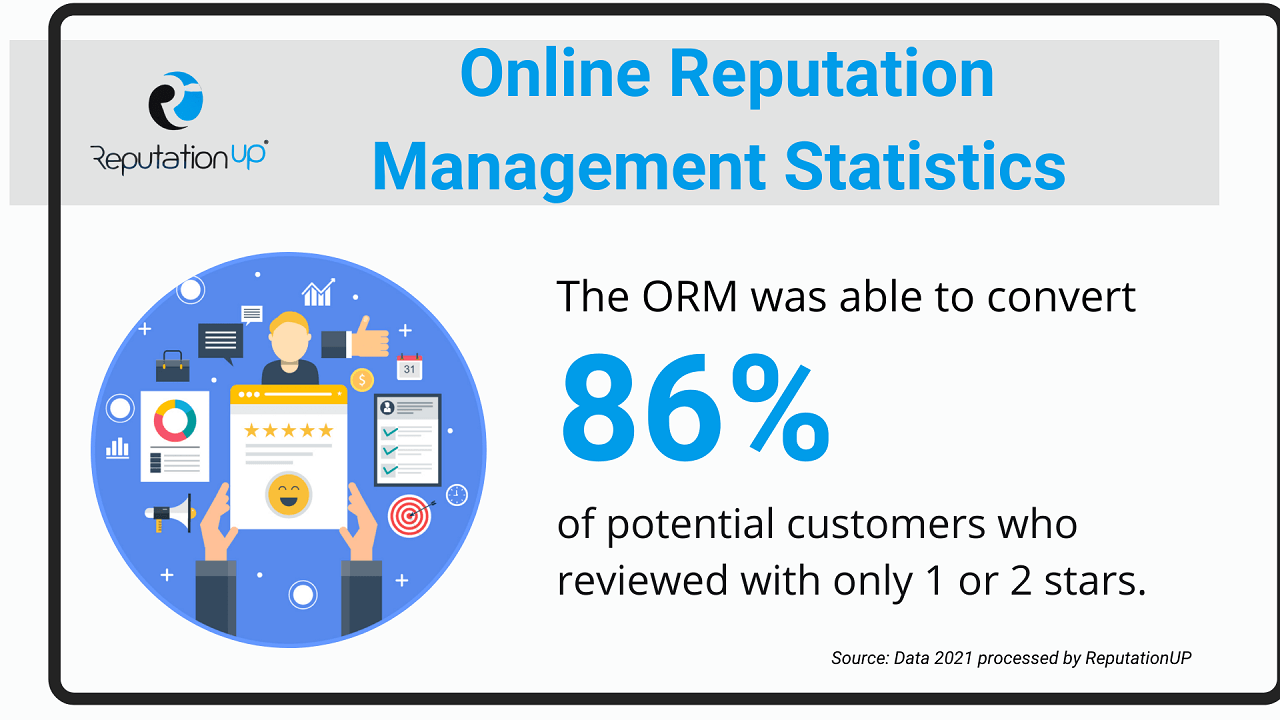 ReputationUP

Online Reputation Management Statistics

31

The ORM was able to convert

86%

of potential customers who reviewed with only 1 or 2 stars.

Source: Data 2021 processed by ReputationUP